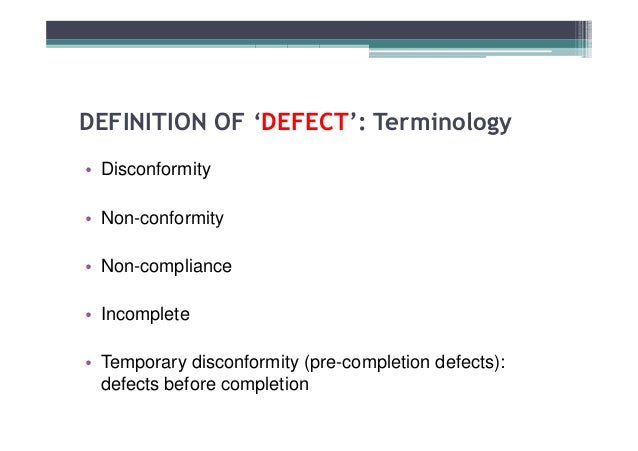 DEFINITION OF ‘DEFECT’: Terminology

• Disconformity

• Non-conformity

• Non-compliance

• Incomplete

• Temporary disconformity (pre-completion defects): defects before completion